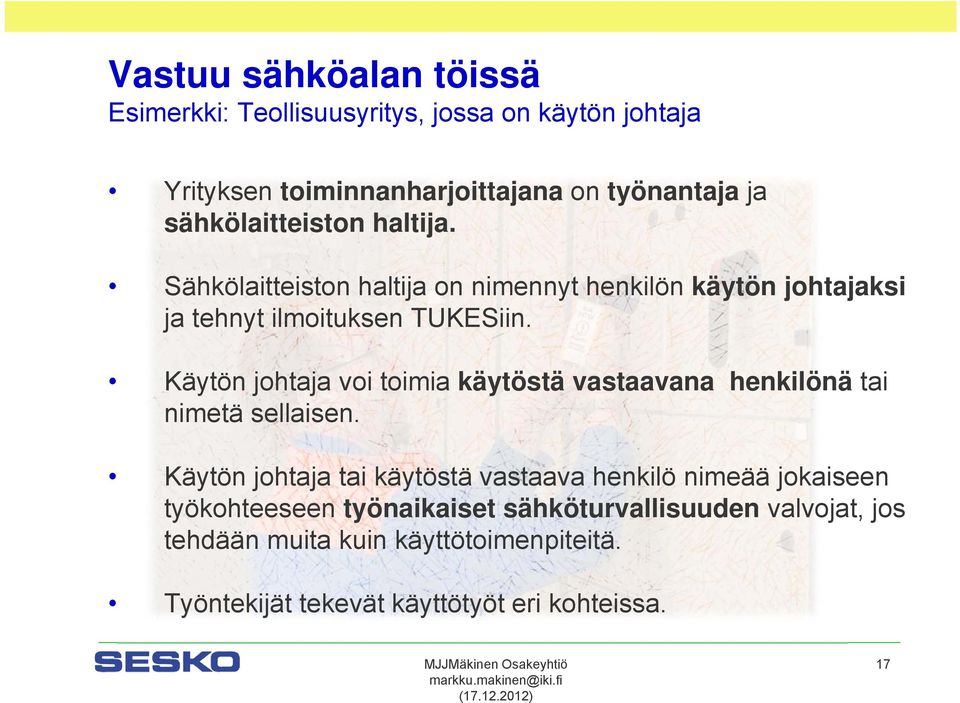 Vastuu sähköalan töissä
Esimerkki: Teollisuusyritys, jossa on käytön johtaja

• Yrityksen toiminnanharjoittajana on työnantaja ja sähkölaitteiston haltija.

• Sähkölaitteiston haltija on nimennyt henkilön käytön johtajaksi ja tehnyt ilmoituksen TUKESiin.

• Käytön johtaja voi toimia käytöstä vastaavana henkilönä tai nimetä sellaisen.

• Käytön johtaja tai käytöstä vastaava henkilö nimeää jokaiseen työkohteeseen työnaikaiset sähköturvallisuuden valvojat, jos tehdään muita kuin käyttötoimenpiteitä.

• Työntekijät tekevät käyttötyöt eri kohteissa.

SESKO

MJJMäkinen Osakeyhtiö
markku.makinen@iki.fi
(17.12.2012)

17